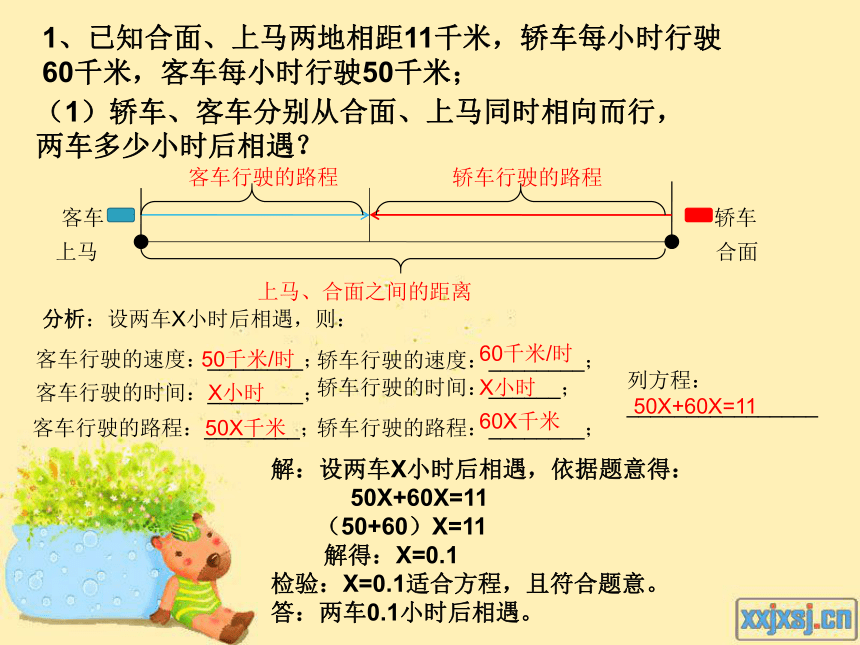 1、已知合面、上马两地相距11千米，轿车每小时行驶60千米，客车每小时行驶50千米；

（1）轿车、客车分别从合面、上马同时相向而行，两车多少小时后相遇？

客车行驶的路程　　轿车行驶的路程

客车　　轿车

上马　　合面

上马、合面之间的距离

分析：设两车X小时后相遇，则：

客车行驶的速度：50千米/时；轿车行驶的速度：60千米/时；

客车行驶的时间：X小时；轿车行驶的时间：X小时；

客车行驶的路程：50X千米；轿车行驶的路程：60X千米；

列方程：
50X+60X=11

解：设两车X小时后相遇，依据题意得：
50X+60X=11
（50+60）X=11
解得：X=0.1
检验：X=0.1适合方程，且符合题意。
答：两车0.1小时后相遇。

xxjxsj.cn